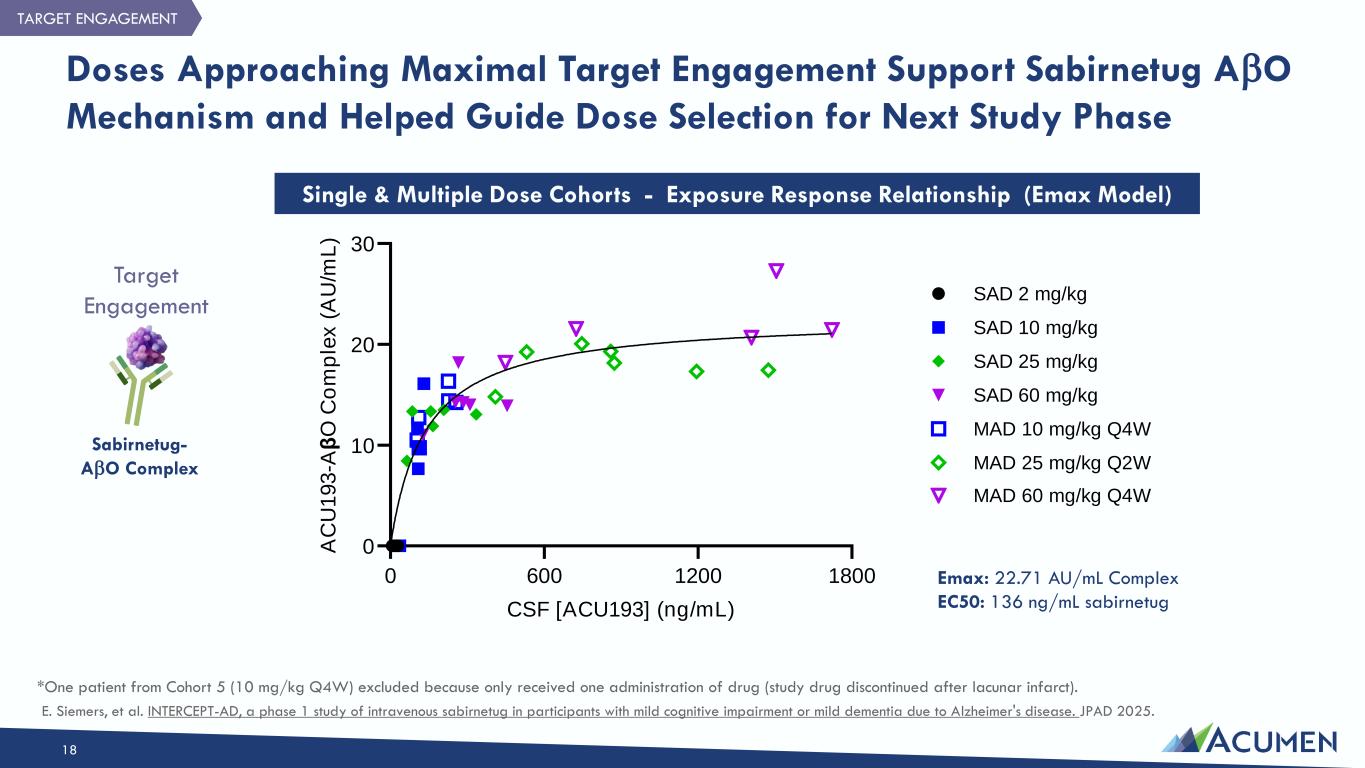 TARGET ENGAGEMENT

Doses Approaching Maximal Target Engagement Support Sabirnetug AβO Mechanism and Helped Guide Dose Selection for Next Study Phase

Single & Multiple Dose Cohorts - Exposure Response Relationship (Emax Model)

Target Engagement

Sabirnetug-AβO Complex

ACU193-AβO Complex (AU/mL)

30
20
10
0

0
600
1200
1800

CSF [ACU193] (ng/mL)

SAD 2 mg/kg
SAD 10 mg/kg
SAD 25 mg/kg
SAD 60 mg/kg
MAD 10 mg/kg Q4W
MAD 25 mg/kg Q2W
MAD 60 mg/kg Q4W

Emax: 22.71 AU/mL Complex
EC50: 136 ng/mL sabirnetug

*One patient from Cohort 5 (10 mg/kg Q4W) excluded because only received one administration of drug (study drug discontinued after lacunar infarct).

E. Siemers, et al. INTERCEPT-AD, a phase 1 study of intravenous sabirnetug in participants with mild cognitive impairment or mild dementia due to Alzheimer's disease. JPAD 2025.

18

ACUMEN